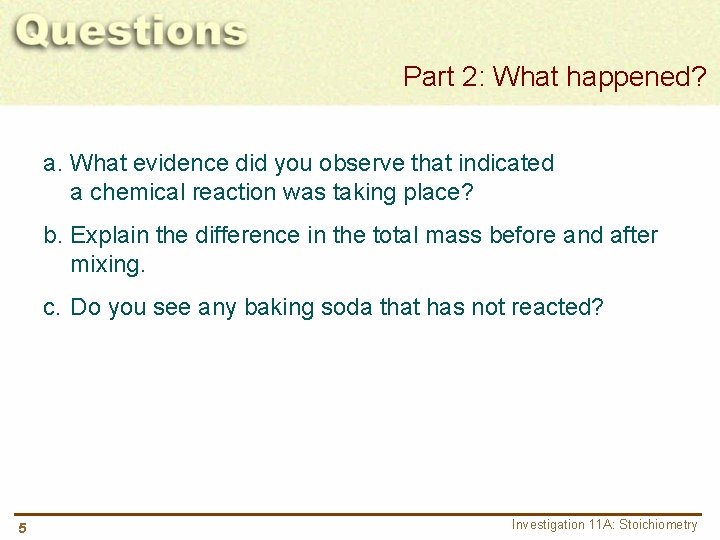 Questions

Part 2: What happened?

a. What evidence did you observe that indicated a chemical reaction was taking place?

b. Explain the difference in the total mass before and after mixing.

c. Do you see any baking soda that has not reacted?

5

Investigation 11A: Stoichiometry